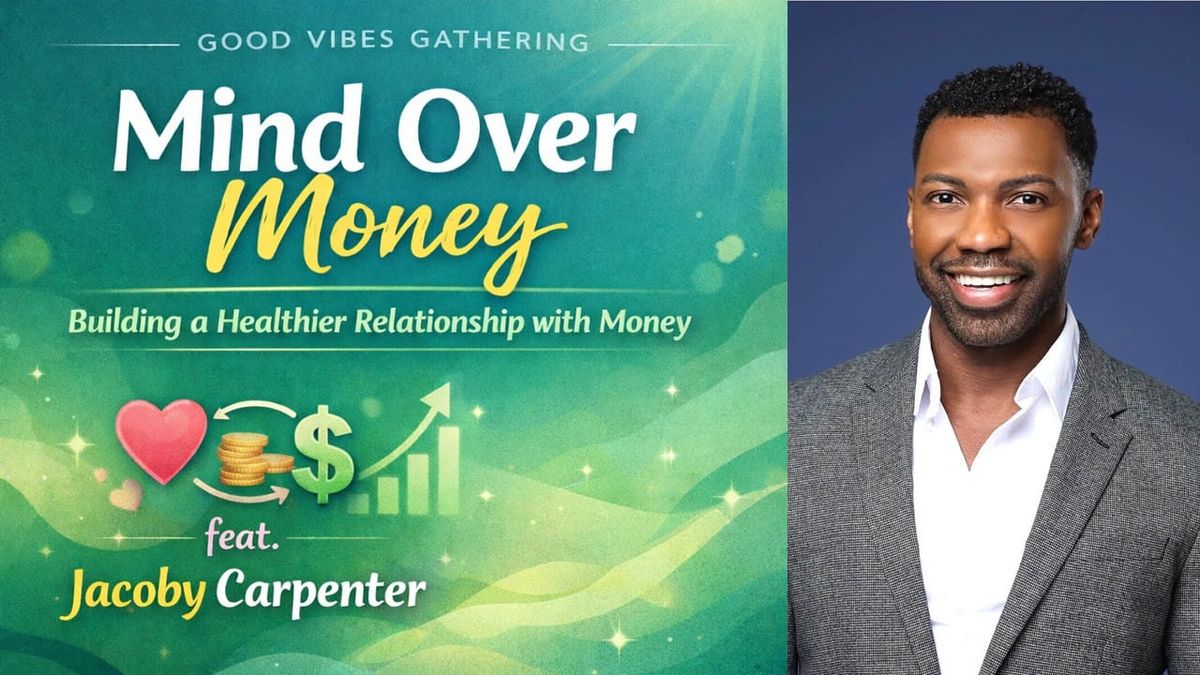 GOOD VIBES GATHERING

Mind Over Money

Building a Healthier Relationship with Money

$

feat.
Jacoby Carpenter